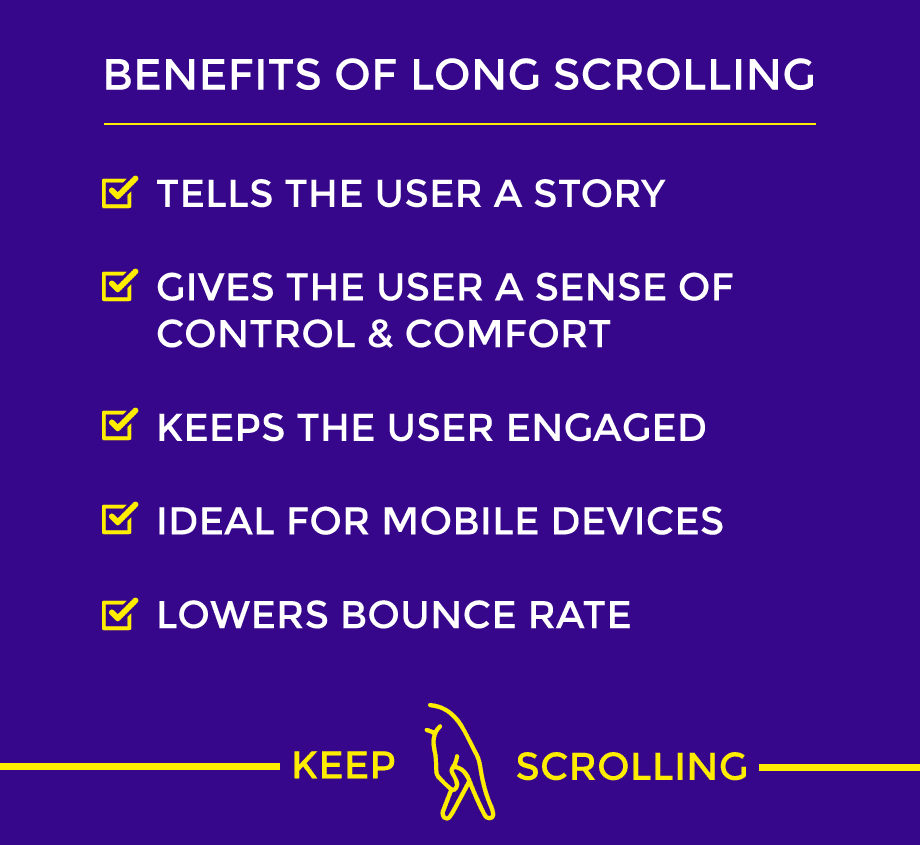 BENEFITS OF LONG SCROLLING

TELLS THE USER A STORY

GIVES THE USER A SENSE OF CONTROL & COMFORT

KEEPS THE USER ENGAGED

IDEAL FOR MOBILE DEVICES

LOWERS BOUNCE RATE

KEEP SCROLLING